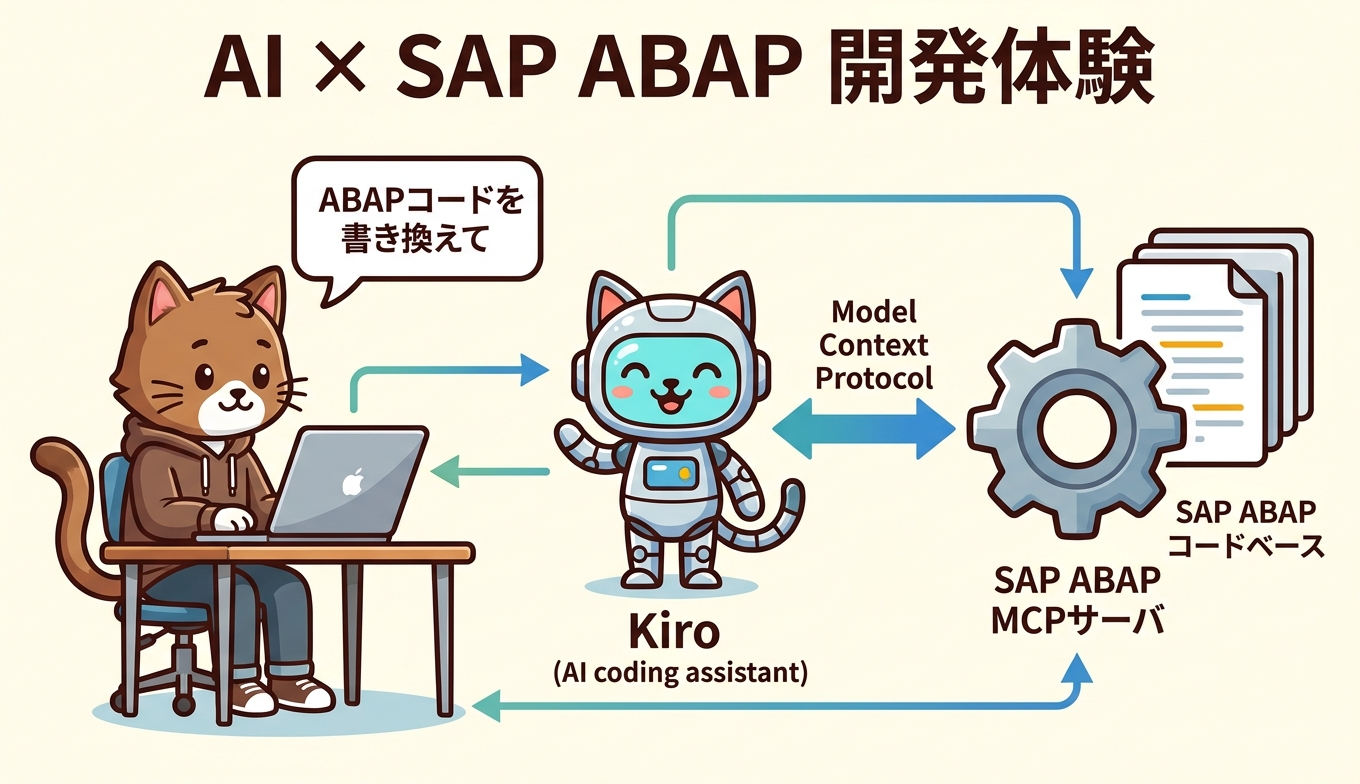 AI × SAP ABAP 開発体験

ABAPコードを書き換えて

Model Context Protocol

Kiro
(AI coding assistant)

SAP ABAP コードベース

SAP ABAP MCPサーバ